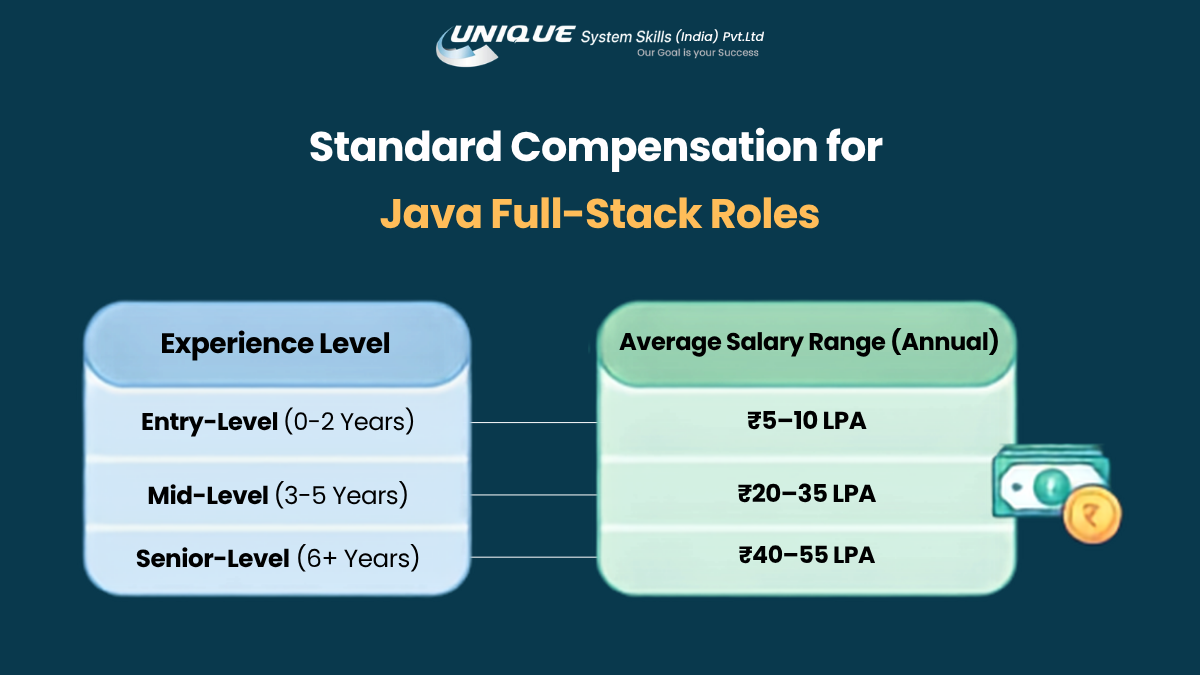 UNIQUE System Skills (India) Pvt.Ltd
Our Goal is your Success

Standard Compensation for
Java Full-Stack Roles

| Experience Level | Average Salary Range (Annual) |
|---|---|
| Entry-Level (0-2 Years) | ₹5–10 LPA |
| Mid-Level (3-5 Years) | ₹20–35 LPA |
| Senior-Level (6+ Years) | ₹40–55 LPA |